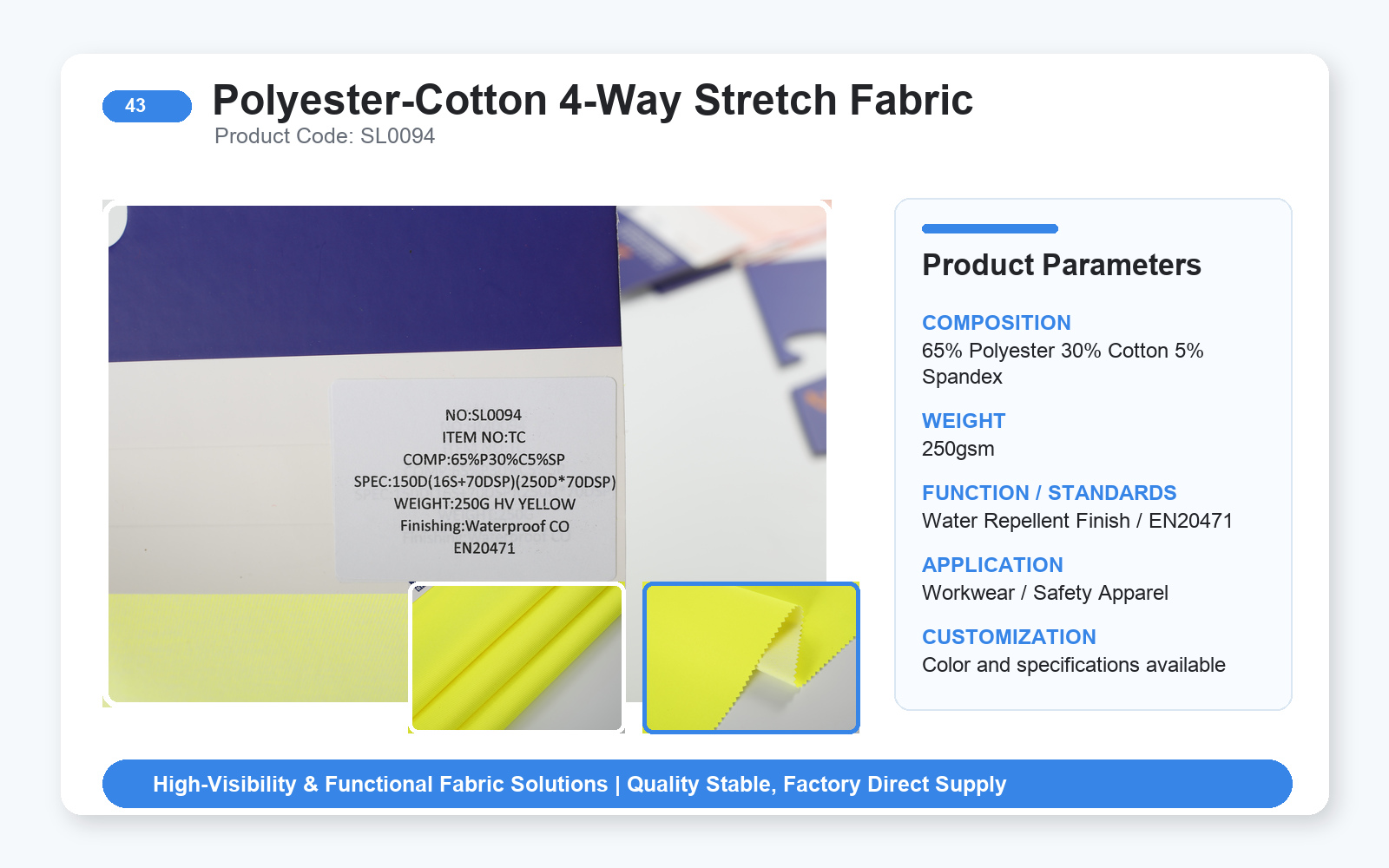 43

Polyester-Cotton 4-Way Stretch Fabric

Product Code: SL0094

NO:SL0094
ITEM NO:TC
COMP:65%P30%C5%SP
SPEC:150D(16S+70DSP)(250D*70DSP)
WEIGHT:250G HV YELLOW
Finishing:Waterproof CO
EN20471

Product Parameters

COMPOSITION
65% Polyester 30% Cotton 5% Spandex

WEIGHT
250gsm

FUNCTION / STANDARDS
Water Repellent Finish / EN20471

APPLICATION
Workwear / Safety Apparel

CUSTOMIZATION
Color and specifications available

High-Visibility & Functional Fabric Solutions | Quality Stable, Factory Direct Supply